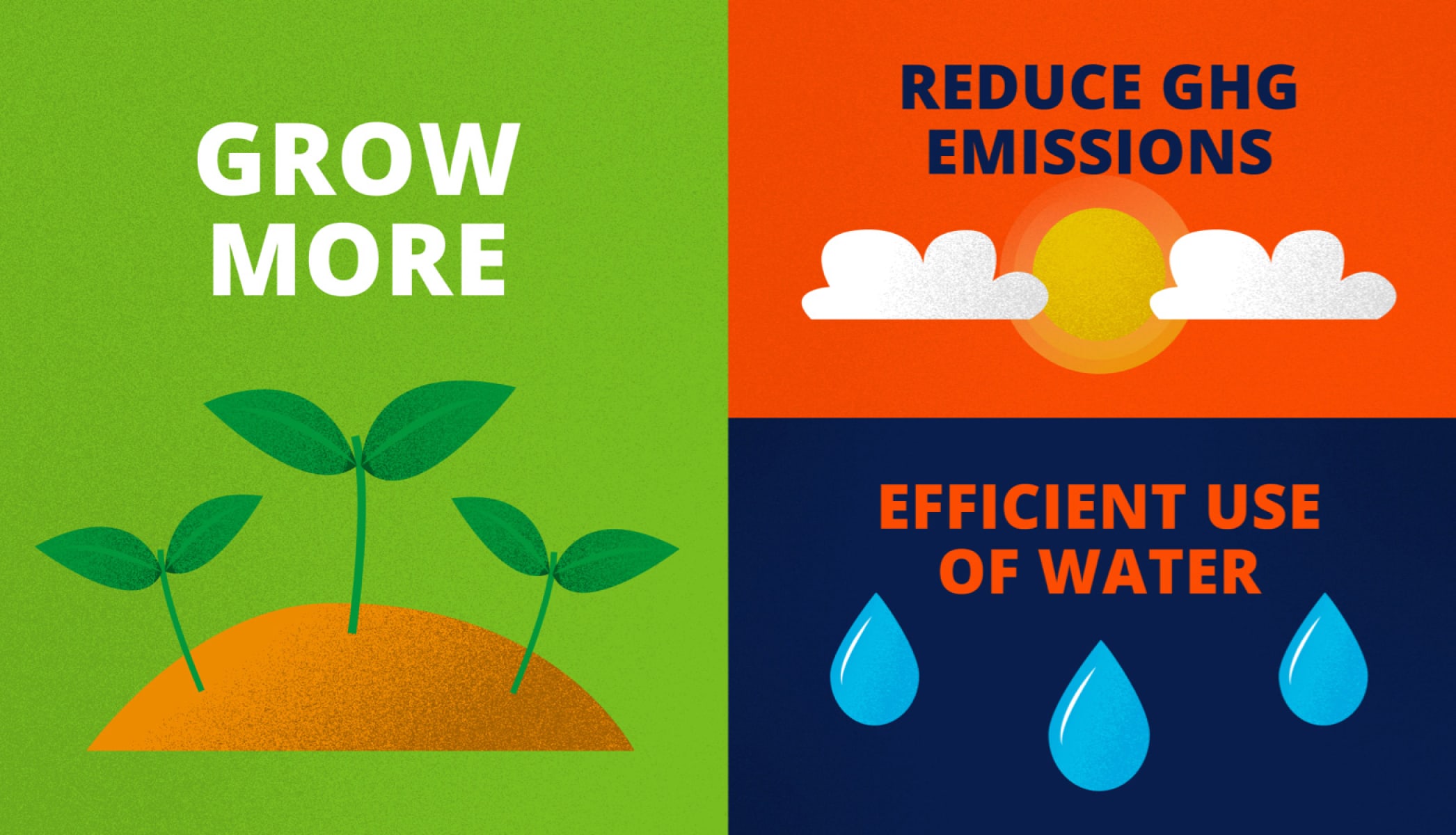 GROW MORE

REDUCE GHG EMISSIONS

EFFICIENT USE OF WATER